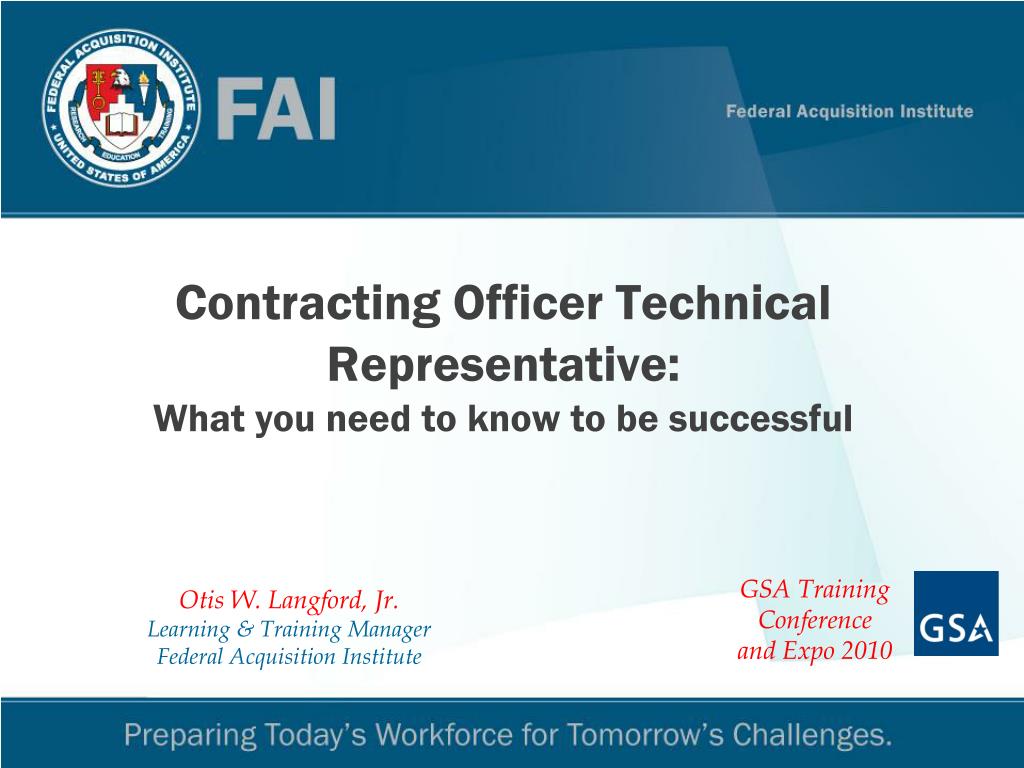 FEDERAL ACQUISITION INSTITUTE
RESEARCH EDUCATION TRAINING
UNITED STATES OF AMERICA

FAI

Federal Acquisition Institute

Contracting Officer Technical Representative:
What you need to know to be successful

Otis W. Langford, Jr.
Learning & Training Manager
Federal Acquisition Institute

GSA Training Conference and Expo 2010

GSA

Preparing Today's Workforce for Tomorrow's Challenges.